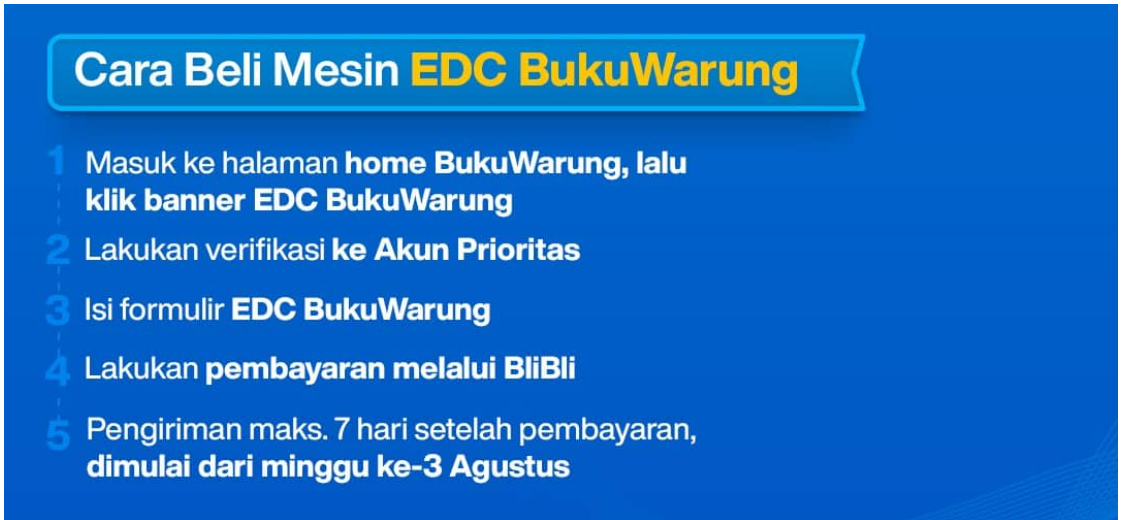 Cara Beli Mesin EDC BukuWarung

1 Masuk ke halaman home BukuWarung, lalu klik banner EDC BukuWarung

2 Lakukan verifikasi ke Akun Prioritas

3 Isi formulir EDC BukuWarung

4 Lakukan pembayaran melalui BliBli

5 Pengiriman maks. 7 hari setelah pembayaran, dimulai dari minggu ke-3 Agustus